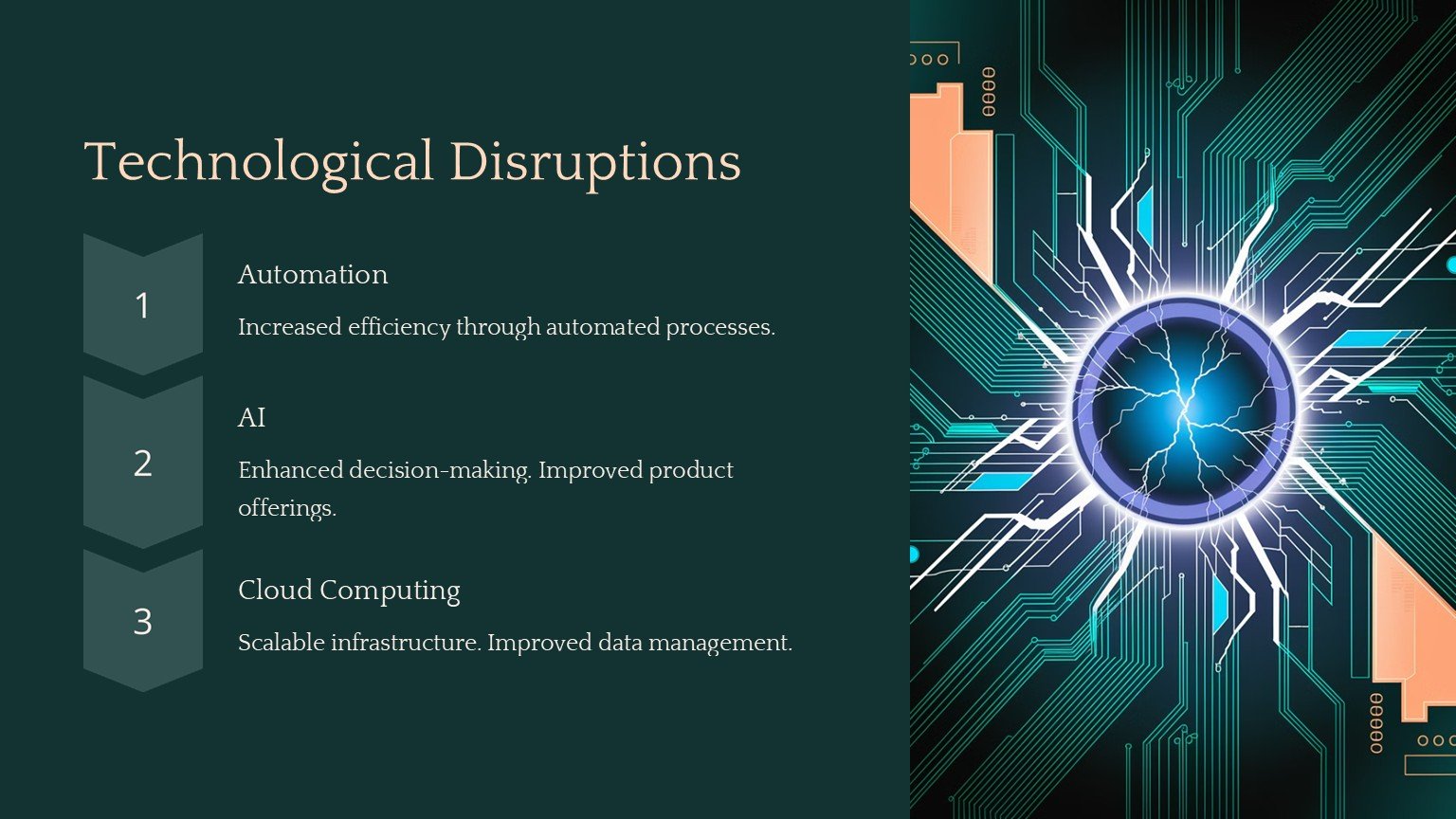 Technological Disruptions

1

Automation

Increased efficiency through automated processes.

2

AI

Enhanced decision-making. Improved product offerings.

3

Cloud Computing

Scalable infrastructure. Improved data management.